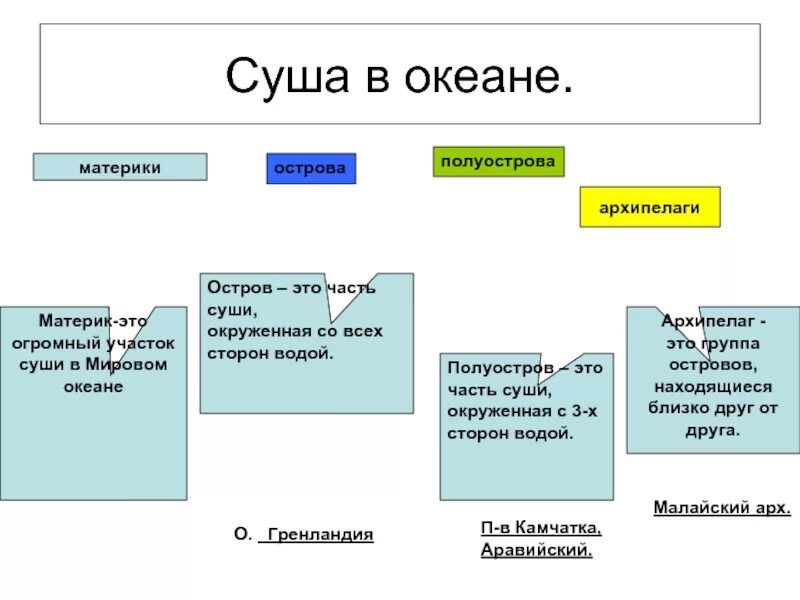 Суша в океане.

материки

острова

полуострова

архипелаги

Материк-это огромный участок суши в Мировом океане

Остров – это часть суши, окруженная со всех сторон водой.

Полуостров – это часть суши, окруженная с 3-х сторон водой.

Архипелаг - это группа островов, находящиеся близко друг от друга.

О. Гренландия

П-в Камчатка, Аравийский.

Малайский арх.